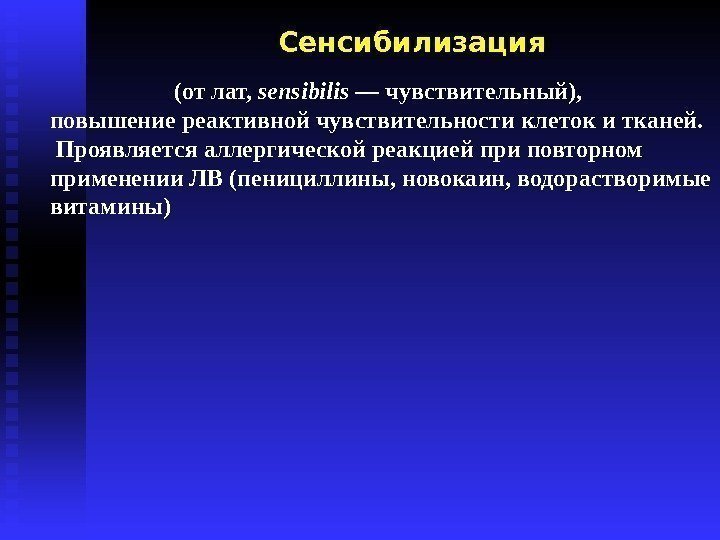 Сенсибилизация

(от лат, sensibilis — чувствительный), повышение реактивной чувствительности клеток и тканей. Проявляется аллергической реакцией при повторном применении ЛВ (пенициллины, новокаин, водорастворимые витамины)